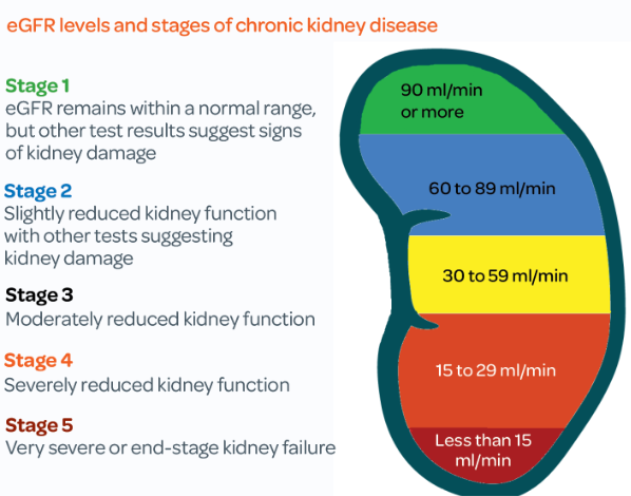 eGFR levels and stages of chronic kidney disease

Stage 1
eGFR remains within a normal range, but other test results suggest signs of kidney damage

Stage 2
Slightly reduced kidney function with other tests suggesting kidney damage

Stage 3
Moderately reduced kidney function

Stage 4
Severely reduced kidney function

Stage 5
Very severe or end-stage kidney failure

90 ml/min or more

60 to 89 ml/min

30 to 59 ml/min

15 to 29 ml/min

Less than 15 ml/min